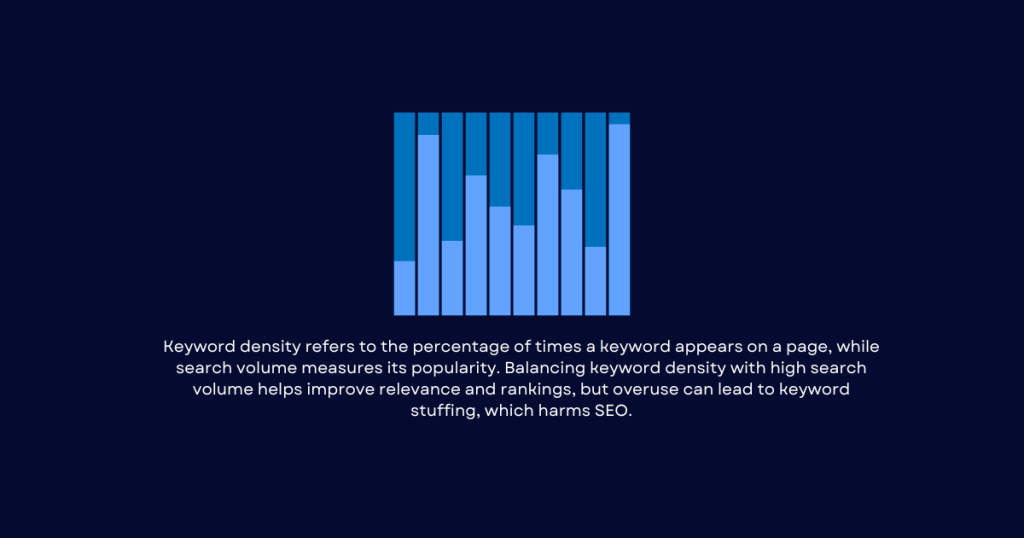 Keyword density refers to the percentage of times a keyword appears on a page, while search volume measures its popularity. Balancing keyword density with high search volume helps improve relevance and rankings, but overuse can lead to keyword stuffing, which harms SEO.